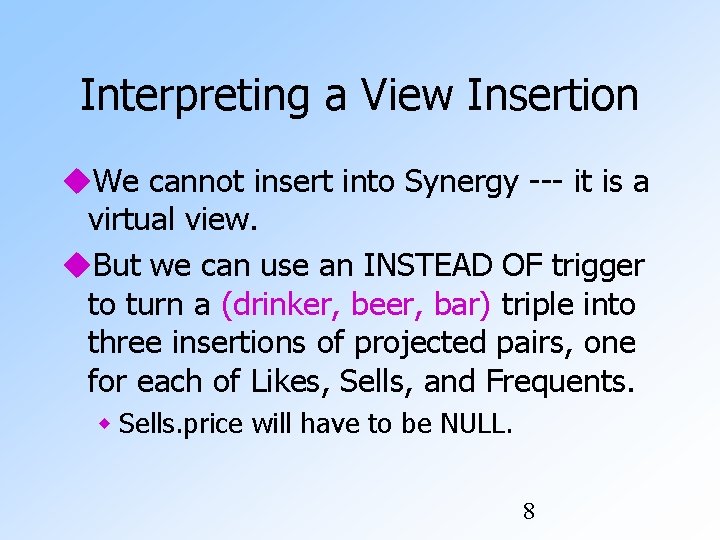 Interpreting a View Insertion

◆We cannot insert into Synergy --- it is a virtual view.

◆But we can use an INSTEAD OF trigger to turn a (drinker, beer, bar) triple into three insertions of projected pairs, one for each of Likes, Sells, and Frequents.

◆ Sells.price will have to be NULL.

8